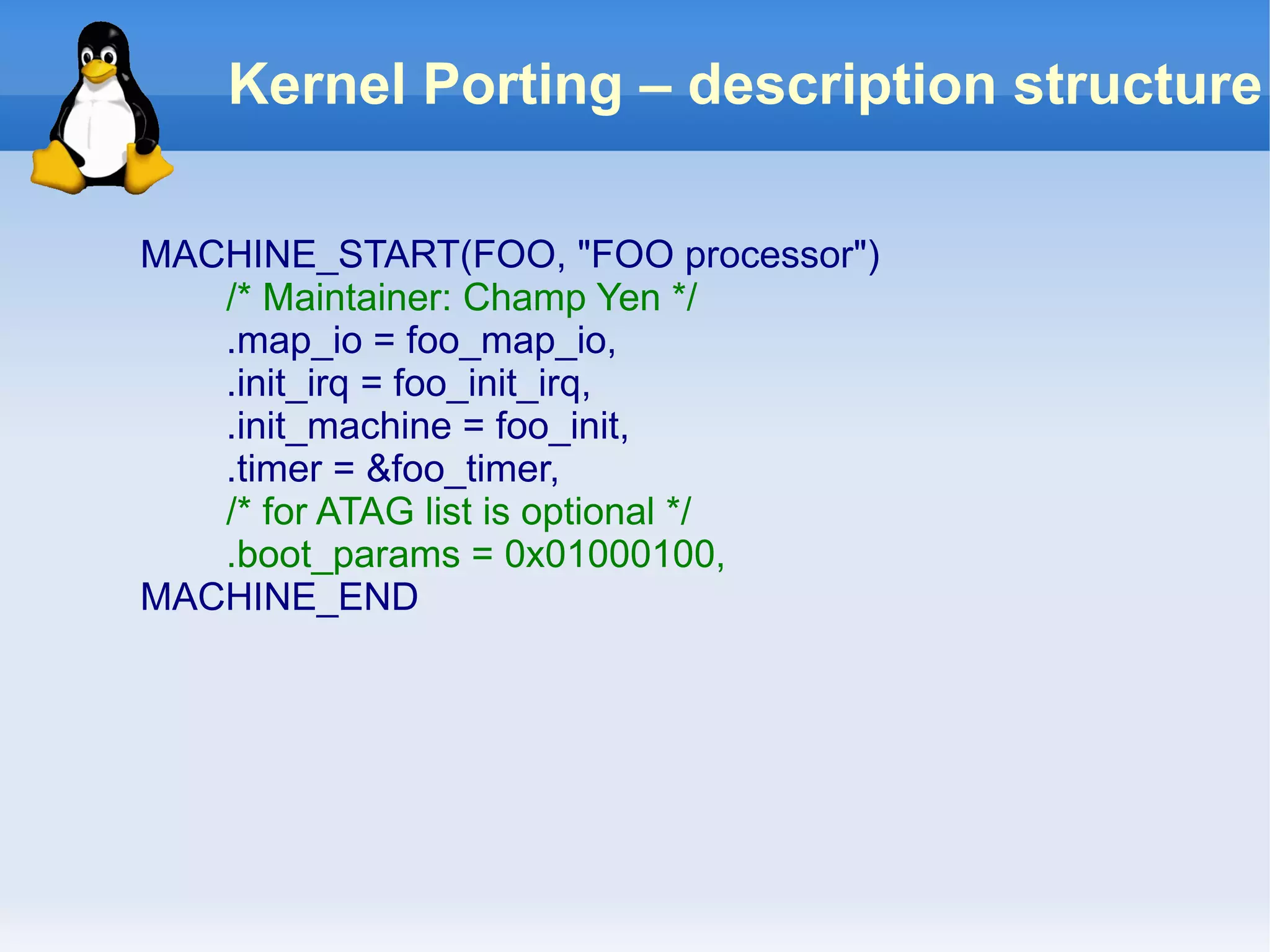 Kernel Porting – description structure

MACHINE_START(FOO, "FOO processor")
/* Maintainer: Champ Yen */
.map_io = foo_map_io,
.init_irq = foo_init_irq,
.init_machine = foo_init,
.timer = &foo_timer,
/* for ATAG list is optional */
.boot_params = 0x01000100,
MACHINE_END